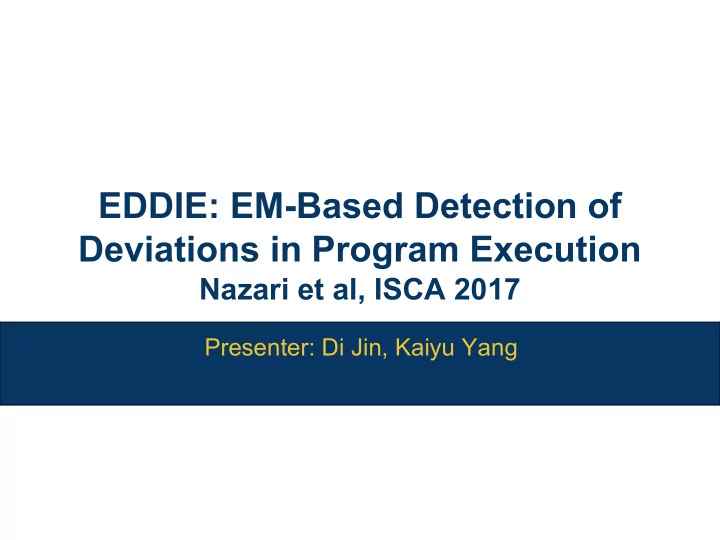 EDDIE: EM-Based Detection of Deviations in Program Execution
Nazari et al, ISCA 2017

Presenter: Di Jin, Kaiyu Yang